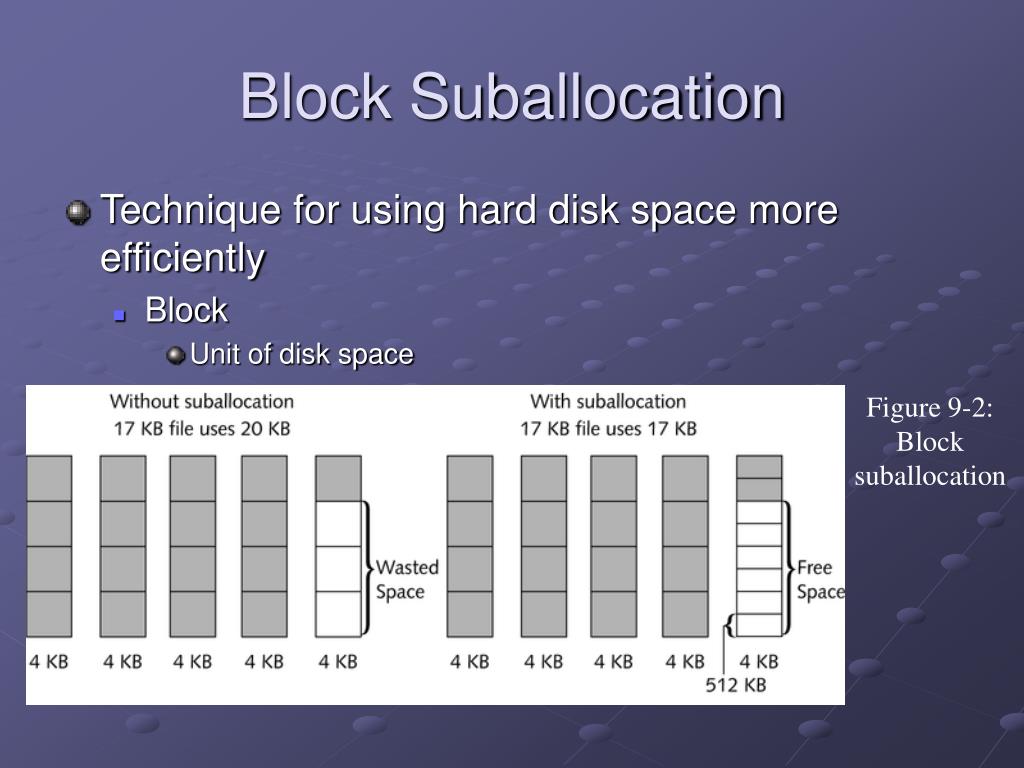 Block Suballocation

Technique for using hard disk space more efficiently

Block

Unit of disk space

Without suballocation
17 KB file uses 20 KB

Wasted Space

4 KB 4 KB 4 KB 4 KB 4 KB

With suballocation
17 KB file uses 17 KB

Free Space

4 KB 4 KB 4 KB 4 KB 4 KB

512 KB

Figure 9-2: Block suballocation